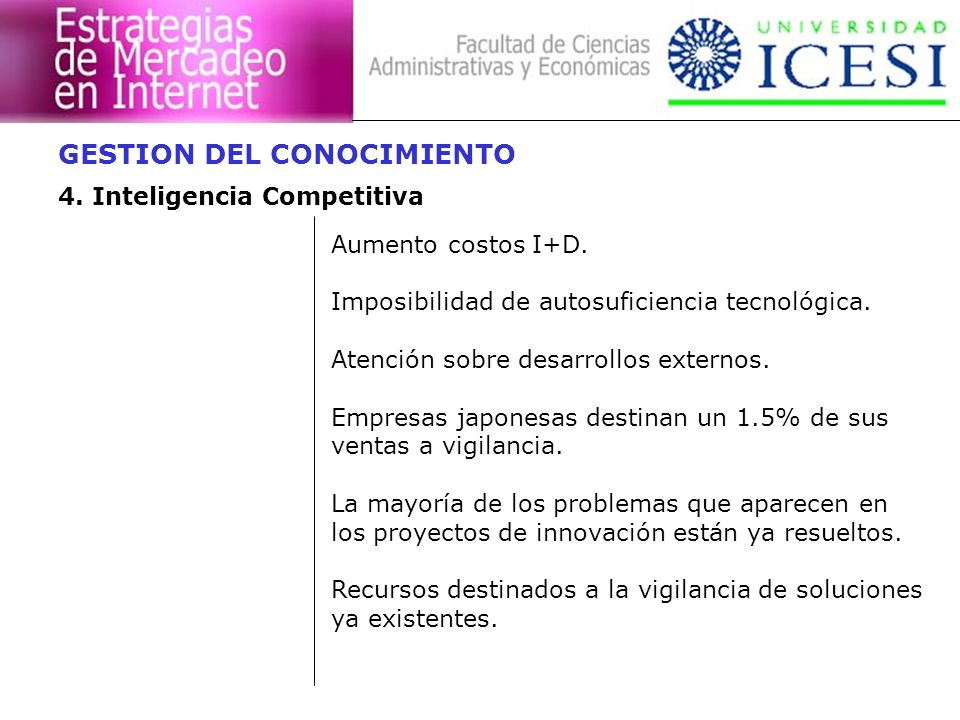 Estrategias de Mercadeo en Internet

Facultad de Ciencias Administrativas y Económicas

UNIVERSIDAD ICESI

GESTION DEL CONOCIMIENTO

4. Inteligencia Competitiva

Aumento costos I+D.

Imposibilidad de autosuficiencia tecnológica.

Atención sobre desarrollos externos.

Empresas japonesas destinan un 1.5% de sus ventas a vigilancia.

La mayoría de los problemas que aparecen en los proyectos de innovación están ya resueltos.

Recursos destinados a la vigilancia de soluciones ya existentes.